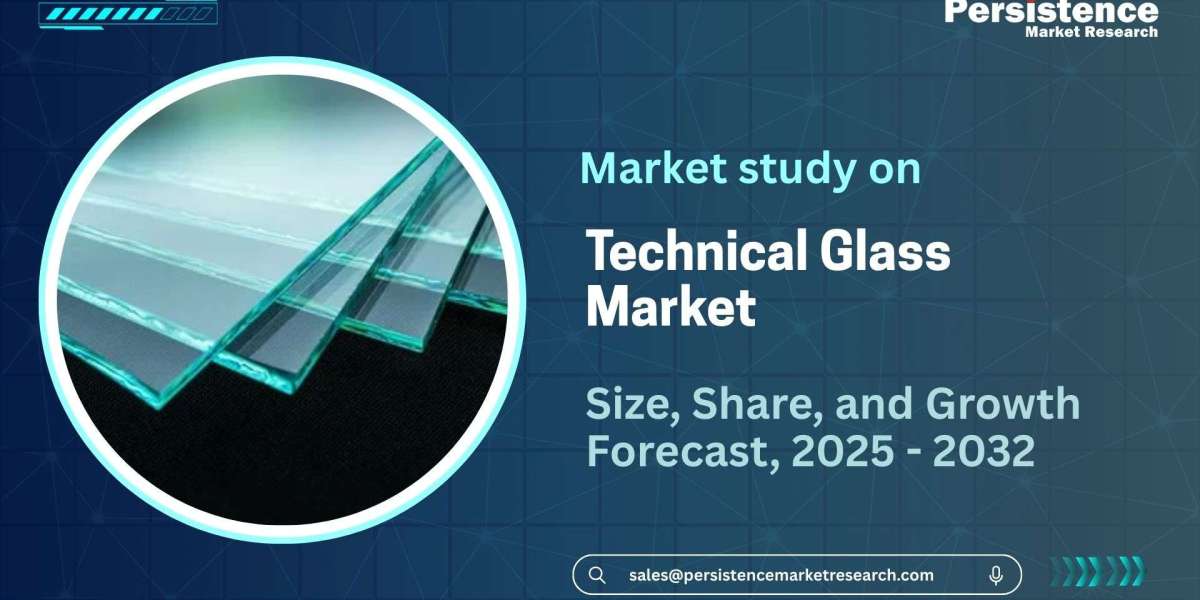 Persistence
Market Research

Market study on

Technical Glass Market

Size, Share, and Growth Forecast, 2025 - 2032

sales@persistencemarketresearch.com